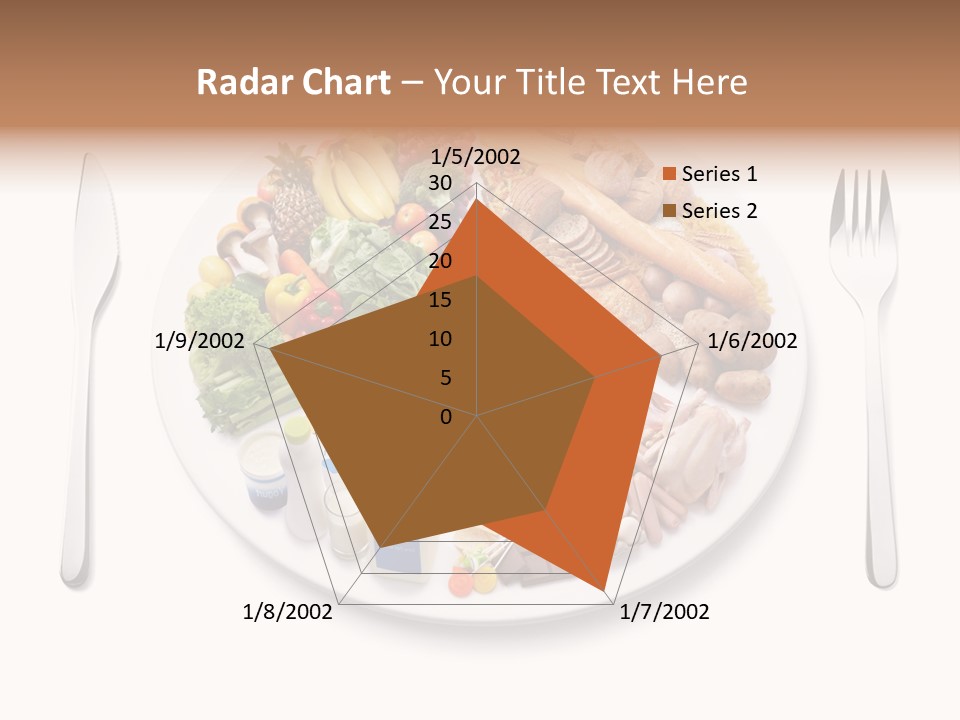 Radar Chart – Your Title Text Here

1/5/2002
30
25
20
15
10
5
0
1/6/2002
1/7/2002
1/8/2002
1/9/2002

Series 1
Series 2